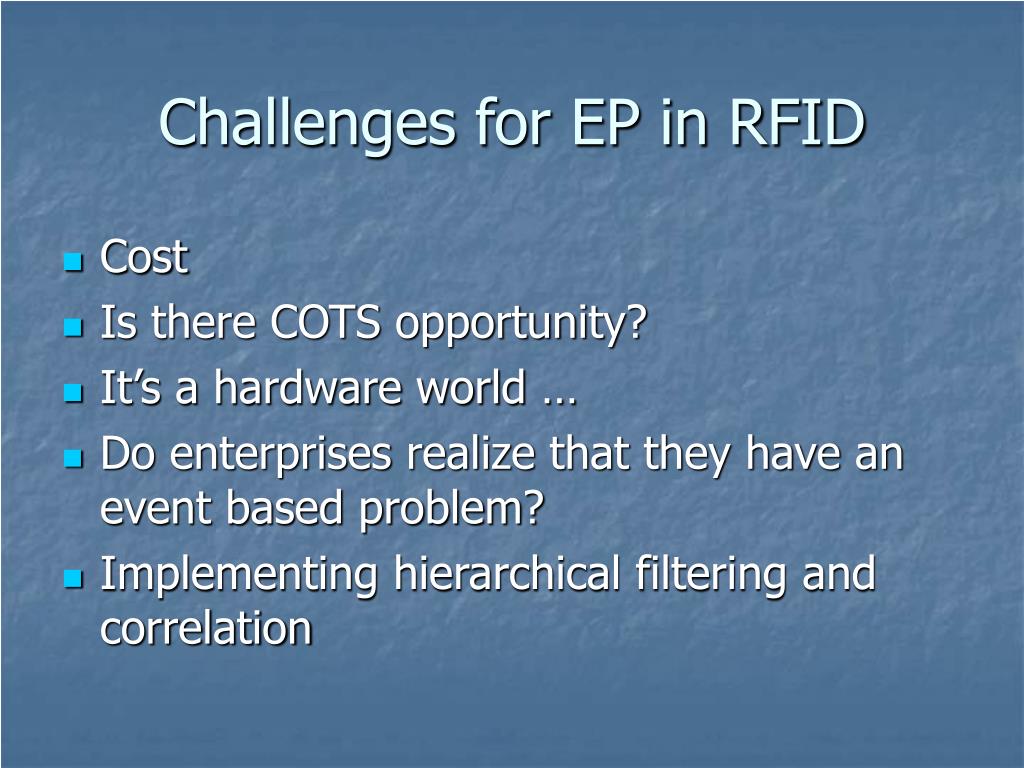 Challenges for EP in RFID

- Cost
- Is there COTS opportunity?
- It’s a hardware world …
- Do enterprises realize that they have an event based problem?
- Implementing hierarchical filtering and correlation